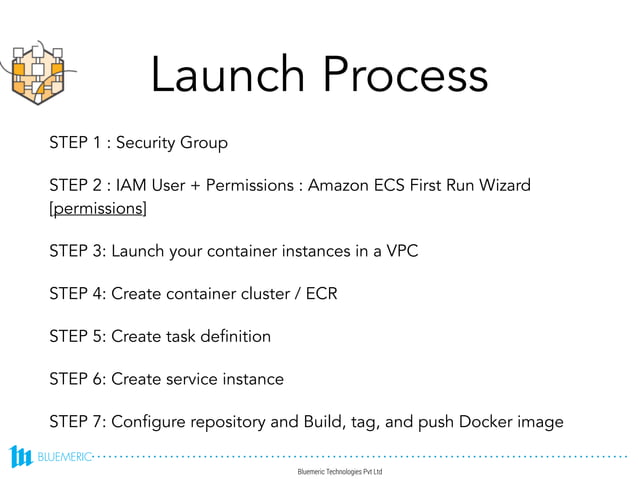 Launch Process

STEP 1 : Security Group

STEP 2 : IAM User + Permissions : Amazon ECS First Run Wizard [permissions]

STEP 3: Launch your container instances in a VPC

STEP 4: Create container cluster / ECR

STEP 5: Create task definition

STEP 6: Create service instance

STEP 7: Configure repository and Build, tag, and push Docker image

BLUEMERIC

Bluemeric Technologies Pvt Ltd